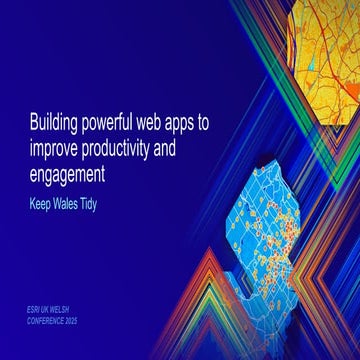 Building powerful web apps to improve productivity and engagement

Keep Wales Tidy

ESRI UK WELSH CONFERENCE 2025